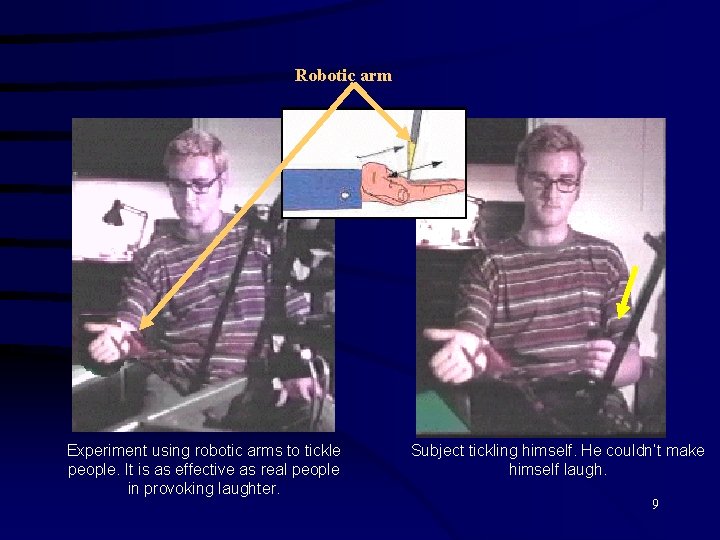 Robotic arm

Experiment using robotic arms to tickle people. It is as effective as real people in provoking laughter.

Subject tickling himself. He couldn't make himself laugh.

9